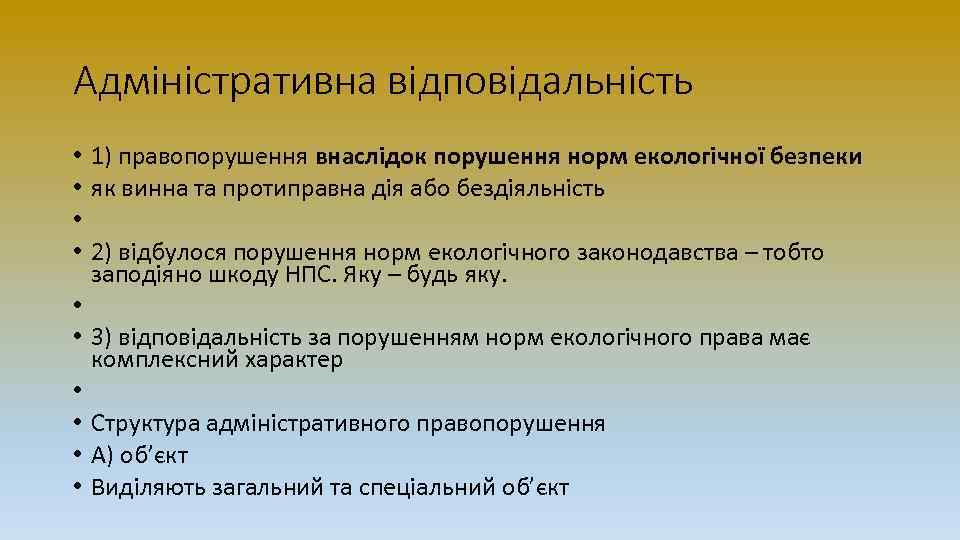 Адміністративна відповідальність

• 1) правопорушення внаслідок порушення норм екологічної безпеки
• як винна та протиправна дія або бездіяльність
•
• 2) відбулося порушення норм екологічного законодавства – тобто заподіяно шкоду НПС. Яку – будь яку.
•
• 3) відповідальність за порушенням норм екологічного права має комплексний характер
•
• Структура адміністративного правопорушення
• А) об’єкт
• Виділяють загальний та спеціальний об’єкт